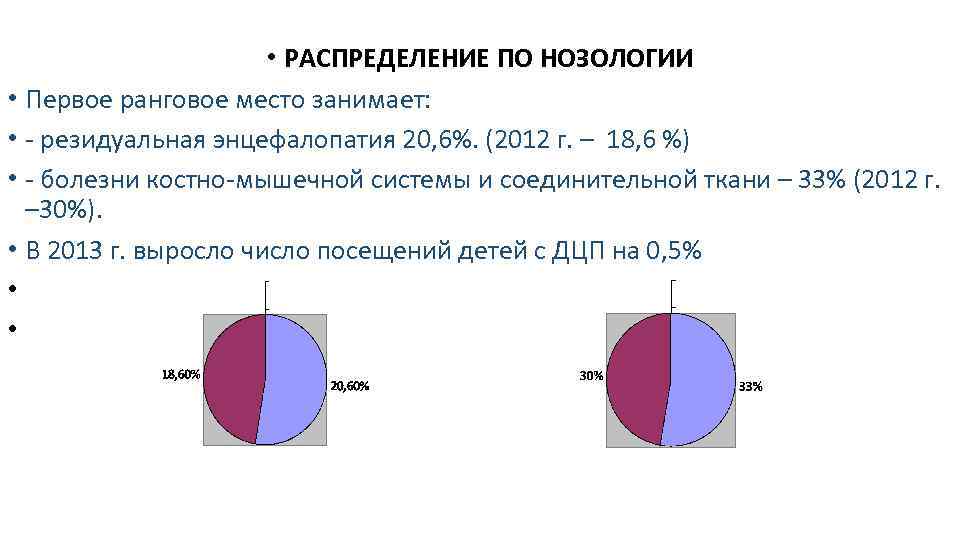 • РАСПРЕДЕЛЕНИЕ ПО НОЗОЛОГИИ

• Первое ранговое место занимает:

• - резидуальная энцефалопатия 20,6%. (2012 г. – 18,6 %)

• - болезни костно-мышечной системы и соединительной ткани – 33% (2012 г. –30%).

• В 2013 г. выросло число посещений детей с ДЦП на 0,5%

•

•

18,60%

20,60%

30%

33%